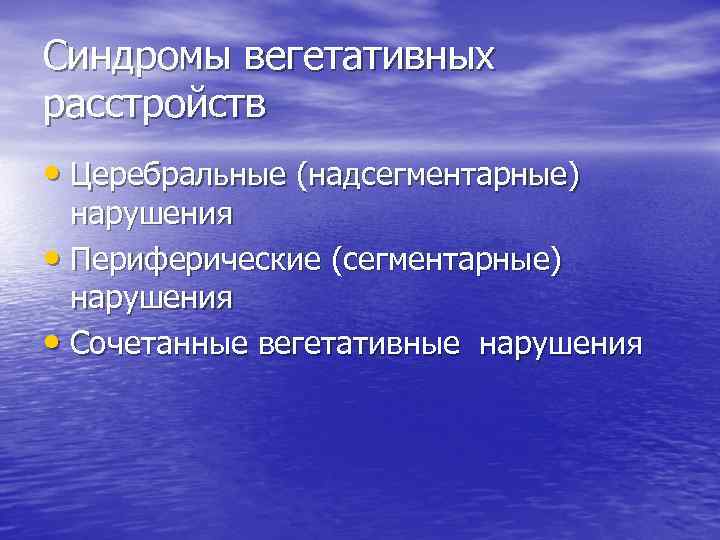 Синдромы вегетативных расстройств

• Церебральные (надсегментарные) нарушения
• Периферические (сегментарные) нарушения
• Сочетанные вегетативные нарушения